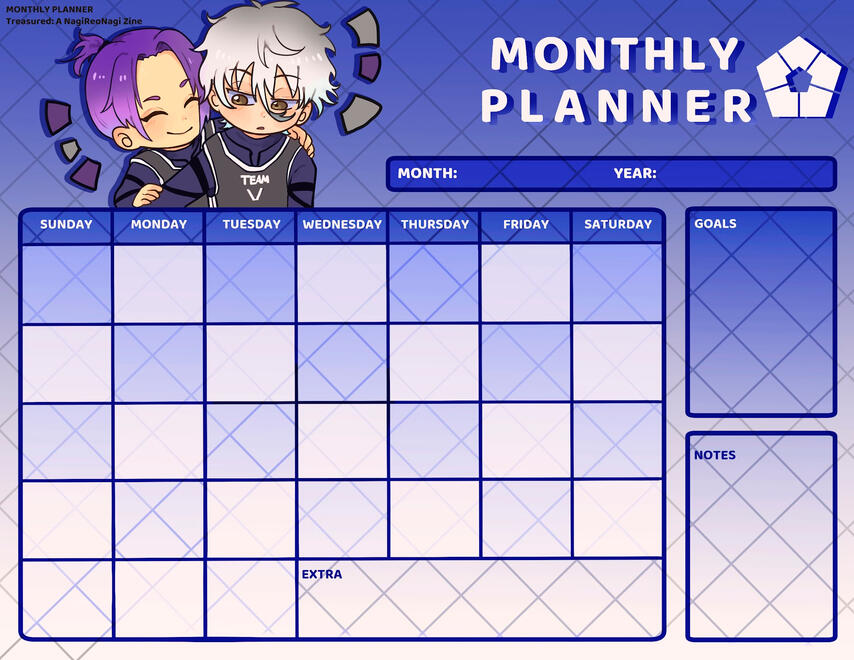 MONTHLY PLANNER
Treasured: A NagiReoNagi Zine

TEAM V

MONTHLY PLANNER

MONTH: YEAR:

| SUNDAY | MONDAY | TUESDAY | WEDNESDAY | THURSDAY | FRIDAY | SATURDAY |
|---|---|---|---|---|---|---|
| | | | | | | |
| | | | | | | |
| | | | | | | |
| | | | | | | |
| | | | EXTRA | | | |

GOALS

NOTES